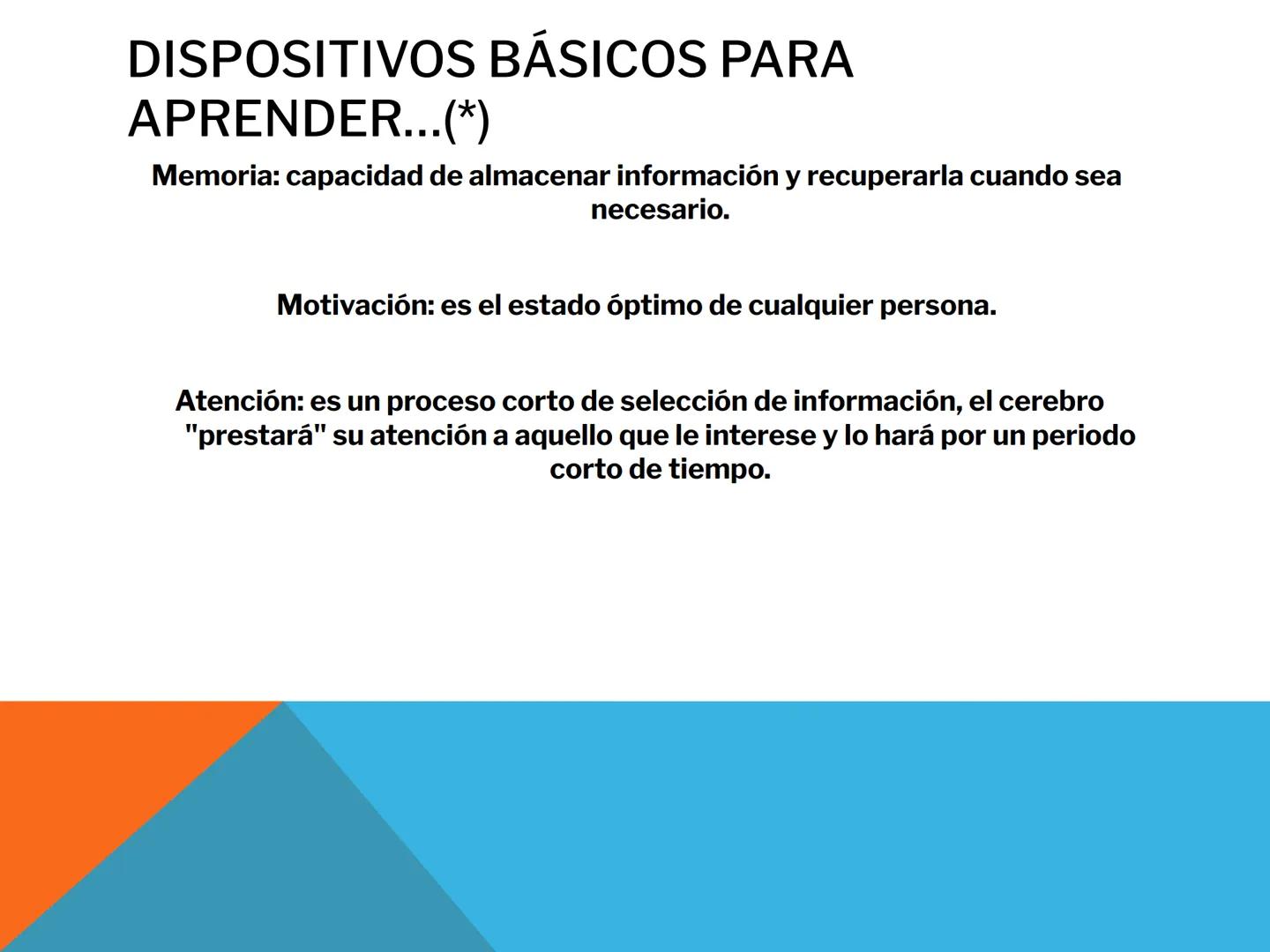 DISPOSITIVOS BÁSICOS PARA APRENDER...(*)

Memoria: capacidad de almacenar información y recuperarla cuando sea necesario.

Motivación: es el estado óptimo de cualquier persona.

Atención: es un proceso corto de selección de información, el cerebro "prestará" su atención a aquello que le interese y lo hará por un periodo corto de tiempo.